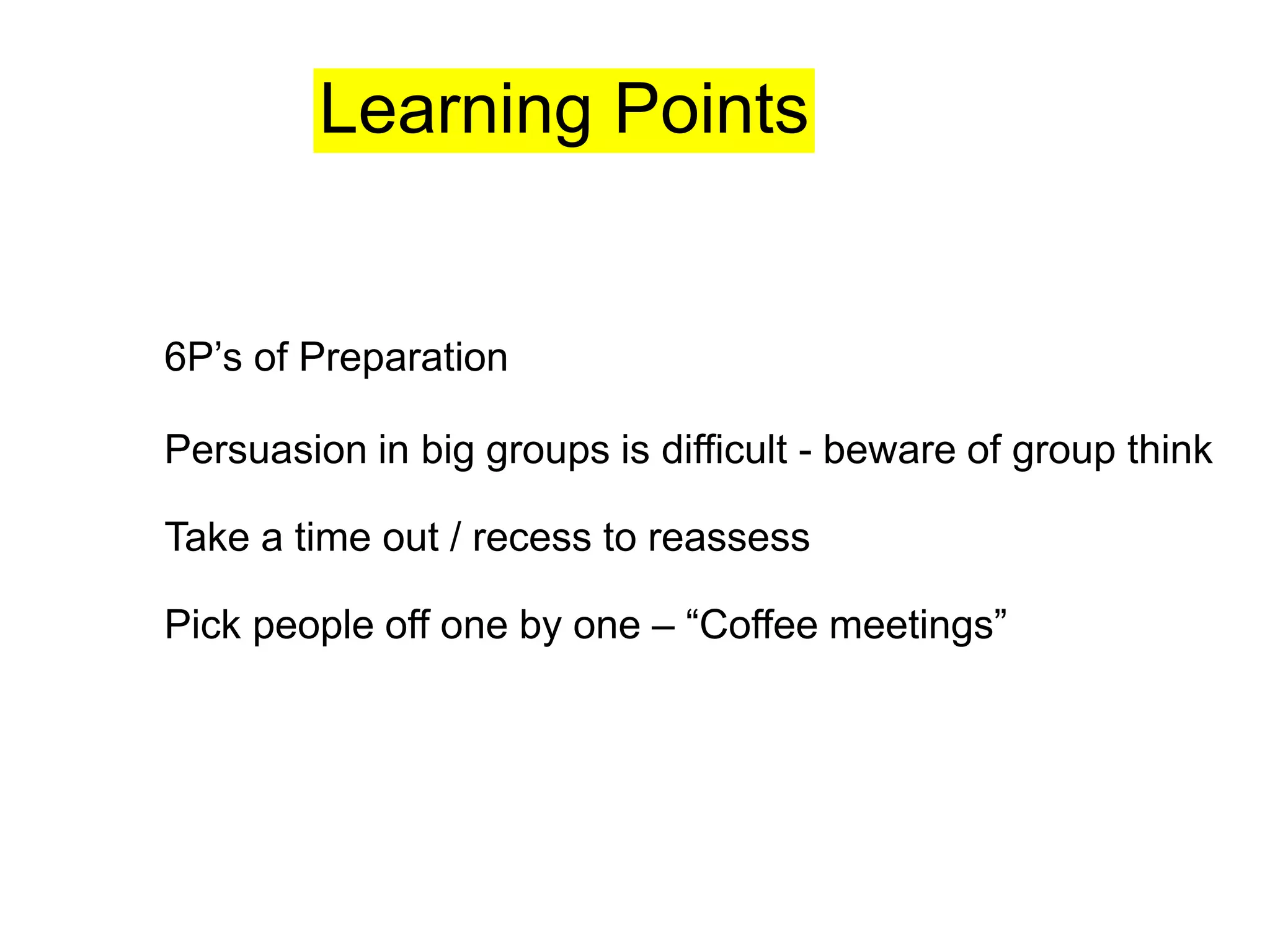 Learning Points

6P’s of Preparation

Persuasion in big groups is difficult - beware of group think

Take a time out / recess to reassess

Pick people off one by one – “Coffee meetings”